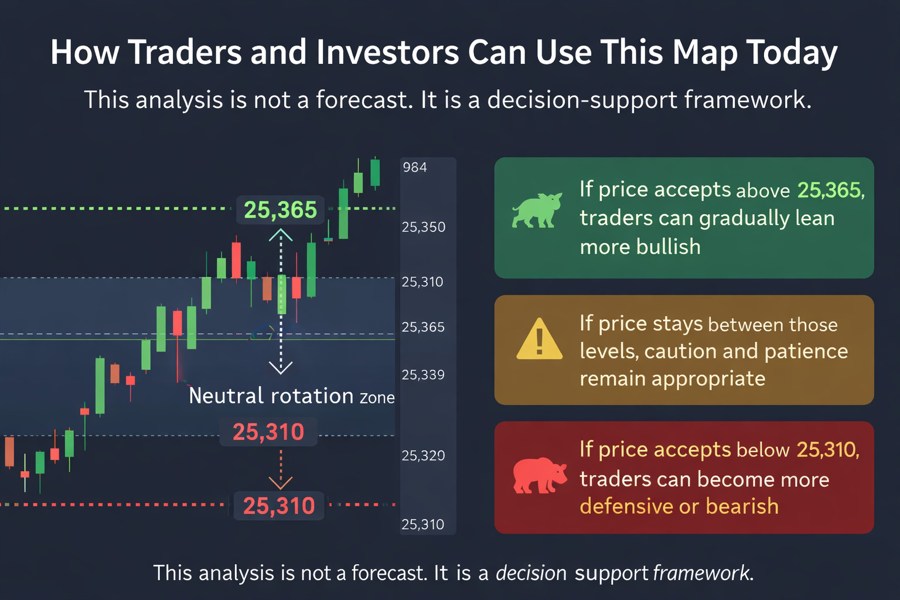 How Traders and Investors Can Use This Map Today

This analysis is not a forecast. It is a decision-support framework.

25,365

Neutral rotation zone

25,310

25,310

984

25,350

25,310

25,365

25,339

25,320

25,310

If price accepts above 25,365, traders can gradually lean more bullish

If price stays between those levels, caution and patience remain appropriate

If price accepts below 25,310, traders can become more defensive or bearish

This analysis is not a forecast. It is a decision support framework.